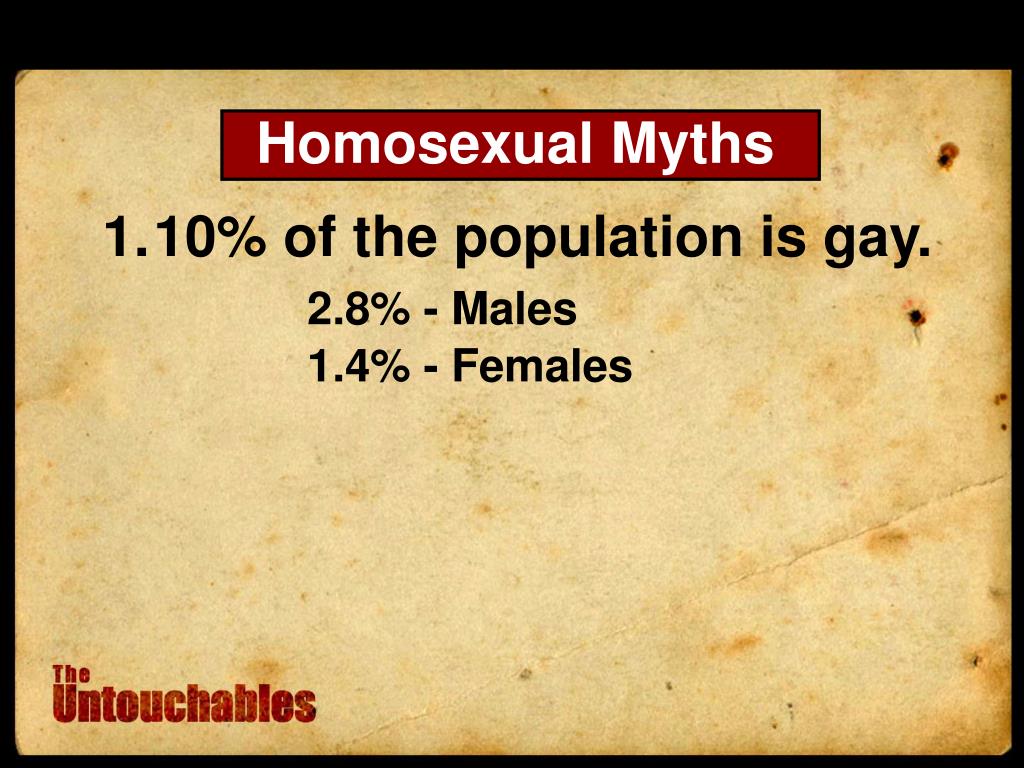 Homosexual Myths

1.10% of the population is gay.

2.8% - Males
1.4% - Females

The Untouchables